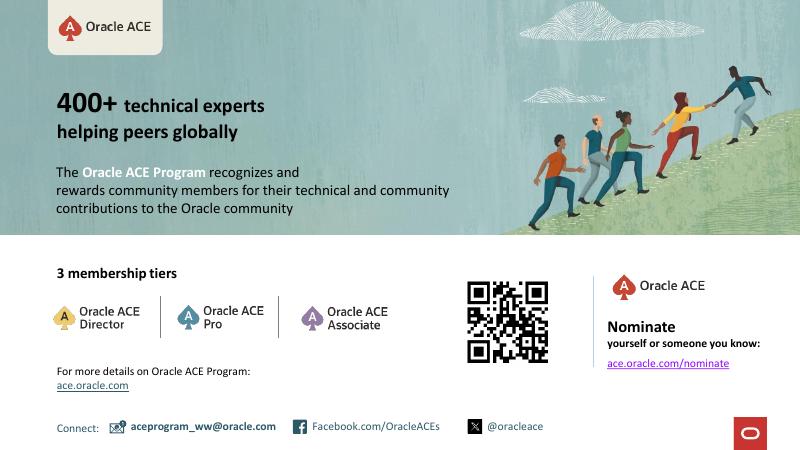 Oracle ACE

400+ technical experts helping peers globally

The Oracle ACE Program recognizes and rewards community members for their technical and community contributions to the Oracle community

3 membership tiers

Oracle ACE Director

Oracle ACE Pro

Oracle ACE Associate

For more details on Oracle ACE Program: ace.oracle.com

Oracle ACE

Nominate
yourself or someone you know:
ace.oracle.com/nominate

Connect: aceprogram_ww@oracle.com Facebook.com/OracleACEs @oracleace